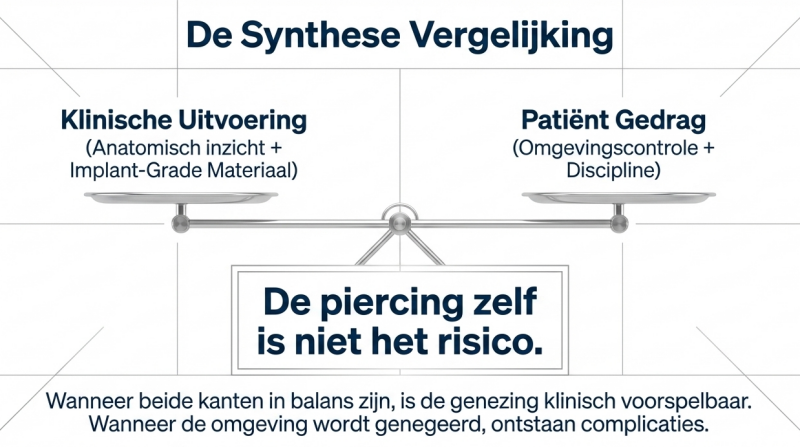 De Synthese Vergelijking

Klinische Uitvoering
(Anatomisch inzicht + Implant-Grade Materiaal)

Patiënt Gedrag
(Omgevingscontrole + Discipline)

De piercing zelf is niet het risico.

Wanneer beide kanten in balans zijn, is de genezing klinisch voorspelbaar. Wanneer de omgeving wordt genegeerd, ontstaan complicaties.